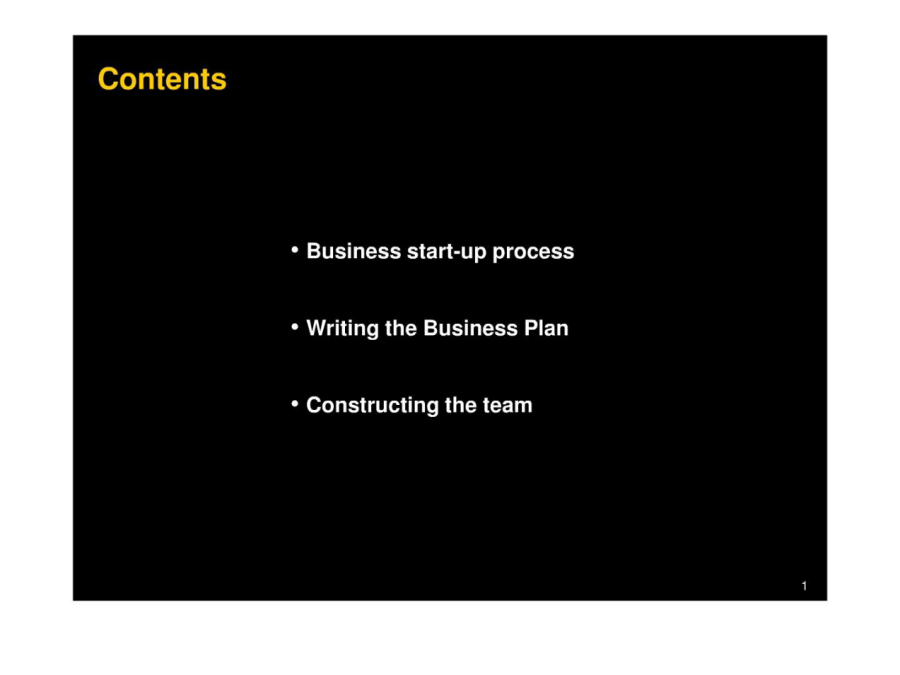 Contents

• Business start-up process

• Writing the Business Plan

• Constructing the team

1